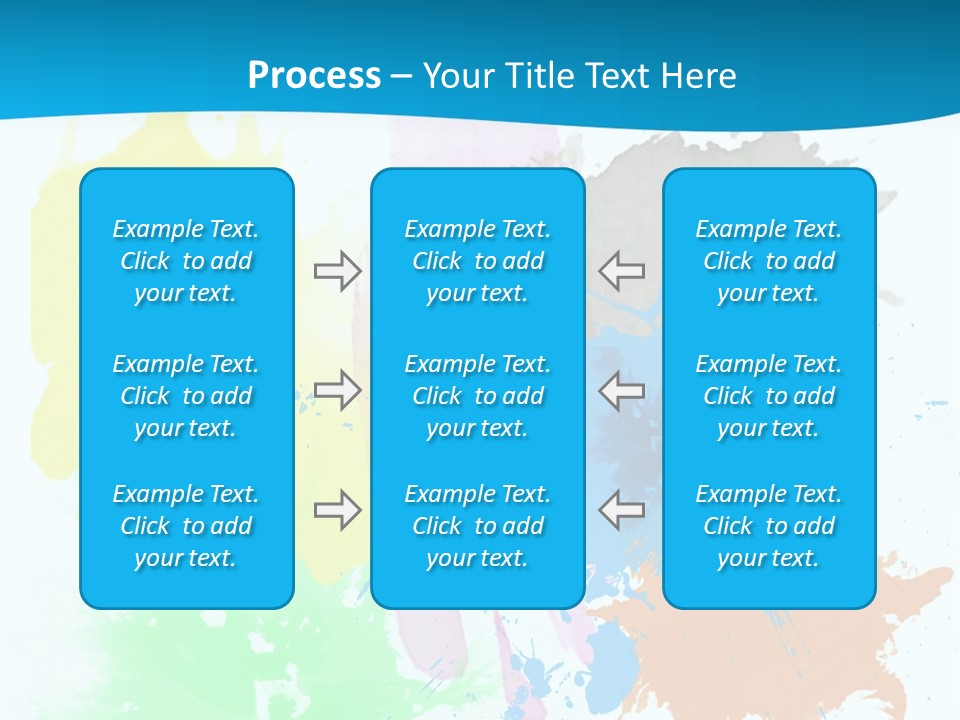 Process – Your Title Text Here

Example Text. Click to add your text.

Example Text. Click to add your text.

Example Text. Click to add your text.

Example Text. Click to add your text.

Example Text. Click to add your text.

Example Text. Click to add your text.

Example Text. Click to add your text.

Example Text. Click to add your text.

Example Text. Click to add your text.